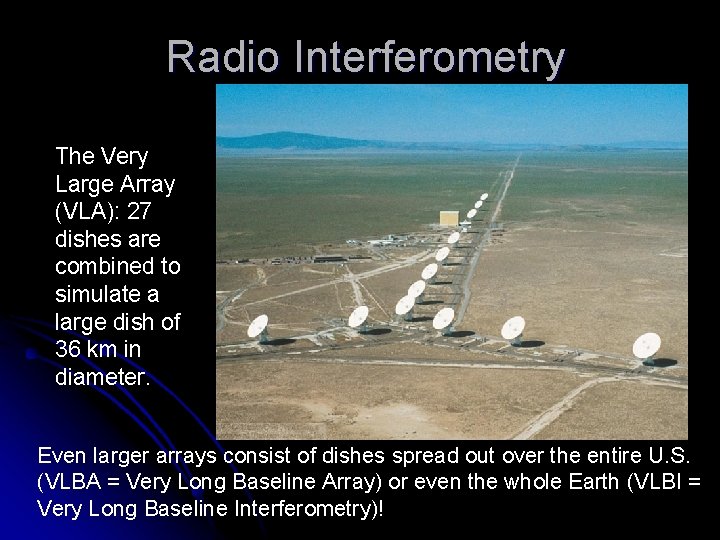 Radio Interferometry

The Very Large Array (VLA): 27 dishes are combined to simulate a large dish of 36 km in diameter.

Even larger arrays consist of dishes spread out over the entire U.S. (VLBA = Very Long Baseline Array) or even the whole Earth (VLBI = Very Long Baseline Interferometry)!